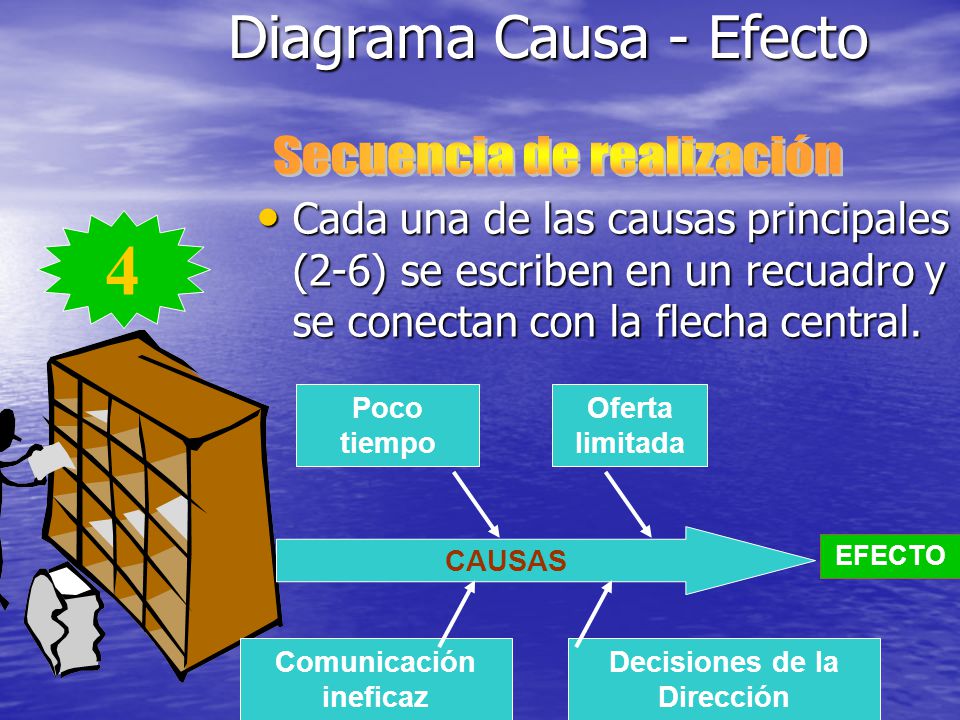 Diagrama Causa - Efecto

Secuencia de realización

4

• Cada una de las causas principales (2-6) se escriben en un recuadro y se conectan con la flecha central.

Poco tiempo

Oferta limitada

CAUSAS

EFECTO

Comunicación ineficaz

Decisiones de la Dirección